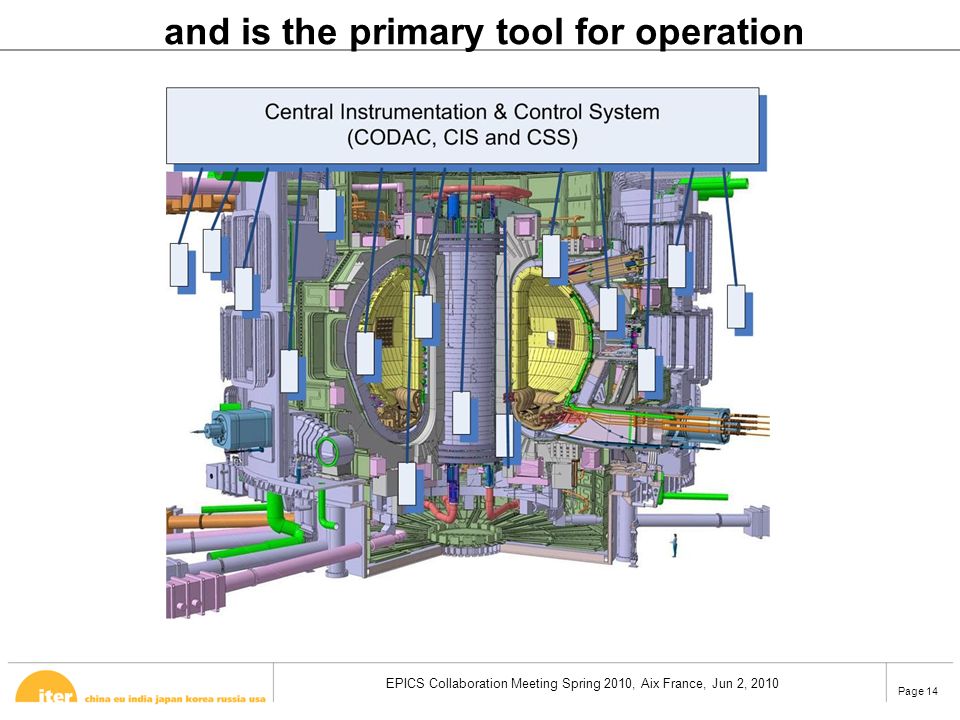 and is the primary tool for operation

Central Instrumentation & Control System
(CODAC, CIS and CSS)

iter china eu india japan korea russia usa

EPICS Collaboration Meeting Spring 2010, Aix France, Jun 2, 2010

Page 14